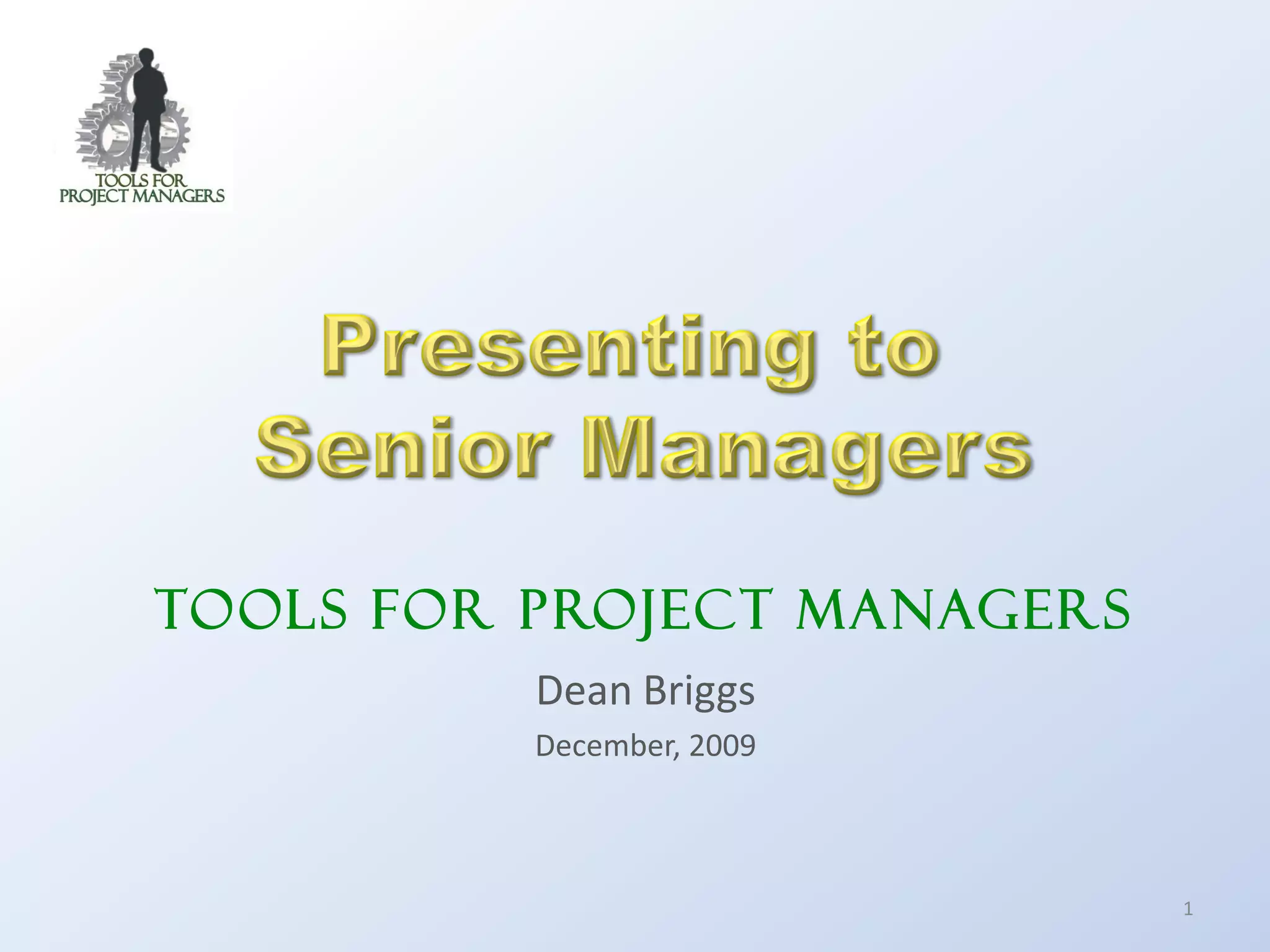 TOOLS FOR PROJECT MANAGERS

Presenting to Senior Managers

TOOLS FOR PROJECT MANAGERS

Dean Briggs

December, 2009

1